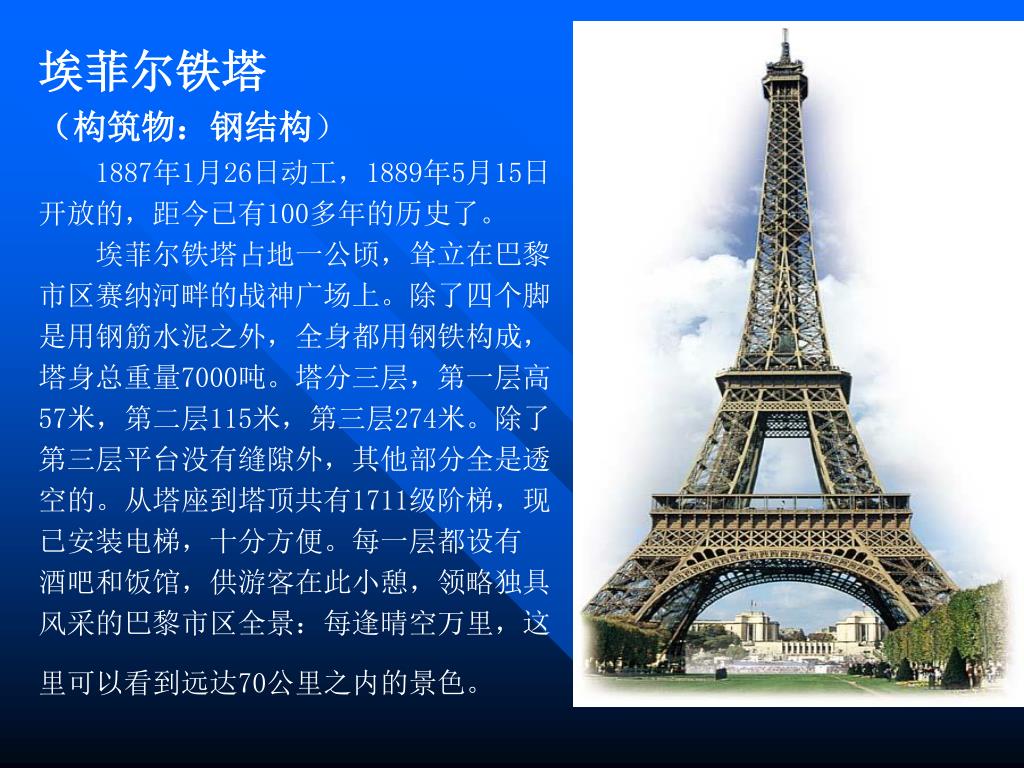 埃菲尔铁塔
（构筑物：钢结构）

1887年1月26日动工，1889年5月15日开放的，距今已有100多年的历史了。

埃菲尔铁塔占地一公顷，耸立在巴黎市区赛纳河畔的战神广场上。除了四个脚是用钢筋水泥之外，全身都用钢铁构成，塔身总重量7000吨。塔分三层，第一层高57米，第二层115米，第三层274米。除了第三层平台没有缝隙外，其他部分全是透空的。从塔座到塔顶共有1711级阶梯，现已安装电梯，十分方便。每一层都设有酒吧和饭馆，供游客在此小憩，领略独具风采的巴黎市区全景：每逢晴空万里，这里可以看到远达70公里之内的景色。